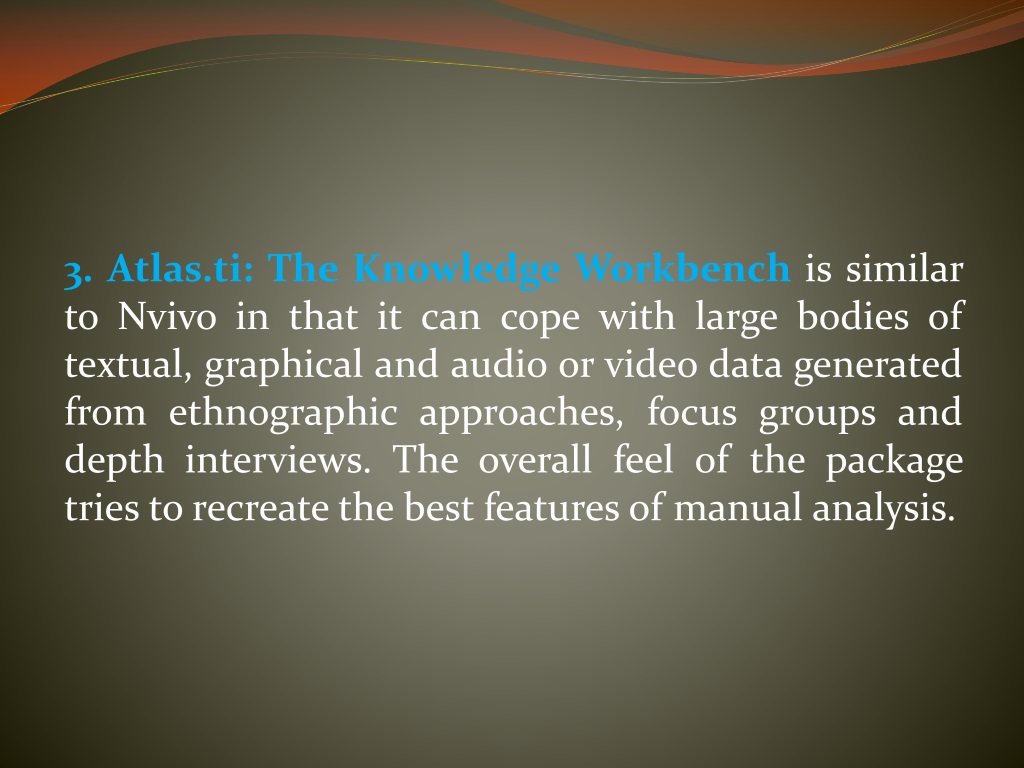 3. Atlas.ti: The Knowledge Workbench is similar to Nvivo in that it can cope with large bodies of textual, graphical and audio or video data generated from ethnographic approaches, focus groups and depth interviews. The overall feel of the package tries to recreate the best features of manual analysis.